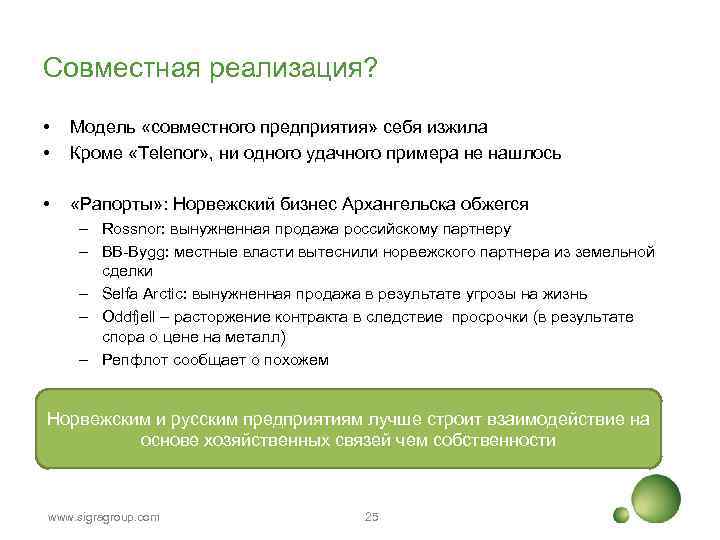 Совместная реализация?

• Модель «совместного предприятия» себя изжила
• Кроме «Telenor», ни одного удачного примера не нашлось

• «Рапорты»: Норвежский бизнес Архангельска обжегся
– Rossnor: вынужненная продажа российскому партнеру
– BB-Bygg: местные власти вытеснили норвежского партнера из земельной сделки
– Selfa Arctic: вынужненная продажа в результате угрозы на жизнь
– Oddfjell – расторжение контракта в следствие просрочки (в результате спора о цене на металл)
– Репфлот сообщает о похожем

Норвежским и русским предприятиям лучше строит взаимодействие на основе хозяйственных связей чем собственности

www.sigragroup.com 25